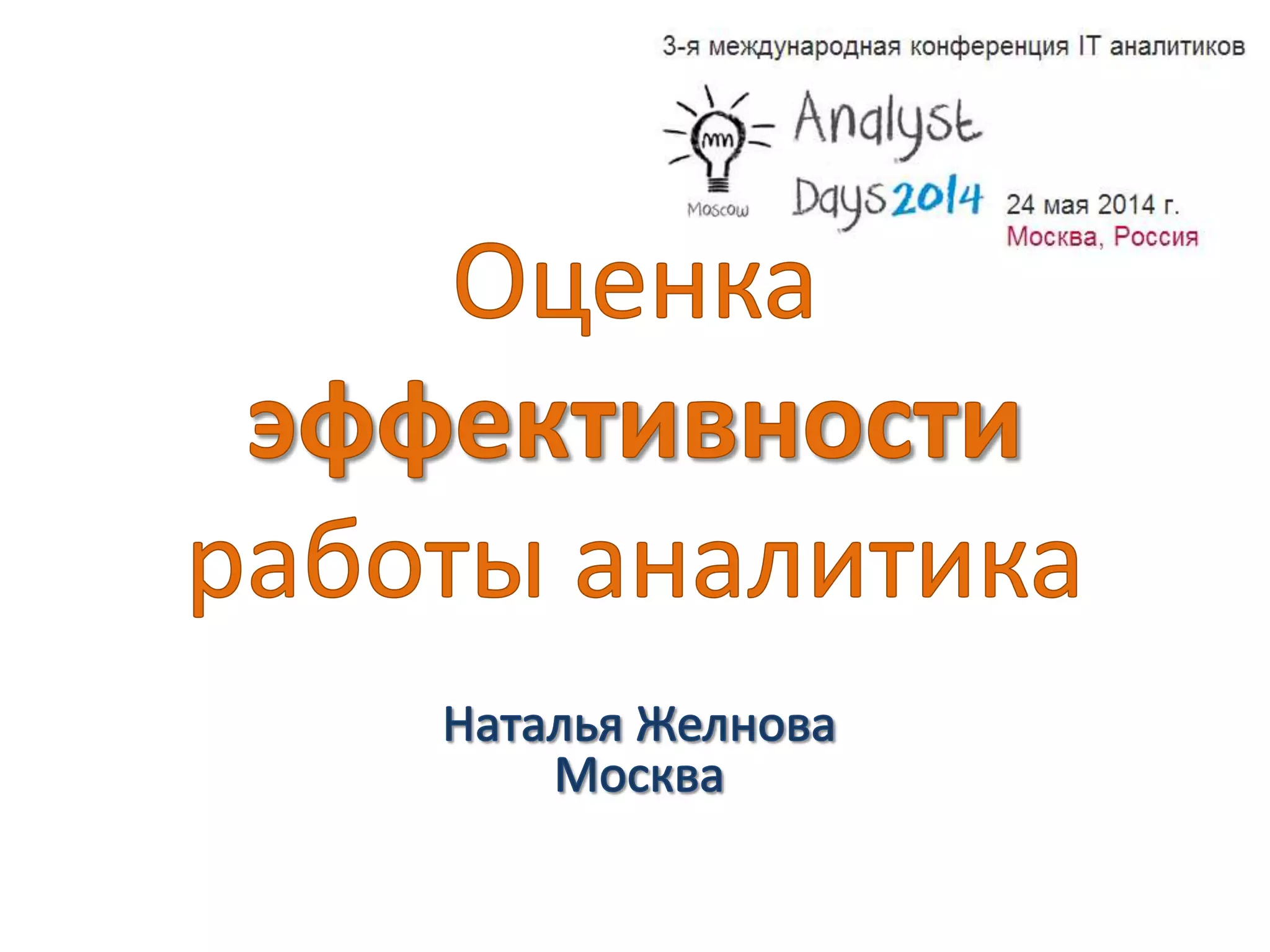 3-я международная конференция IT аналитиков

Moscow Analyst Days 2014

24 мая 2014 г.
Москва, Россия

Оценка эффективности работы аналитика

Наталья Желнова
Москва